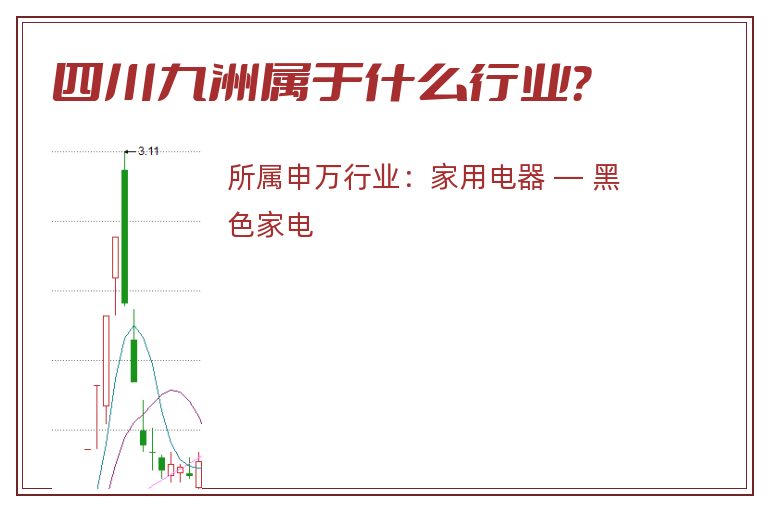 四川九洲属于什么行业?

3.11

所属申万行业：家用电器 — 黑色家电